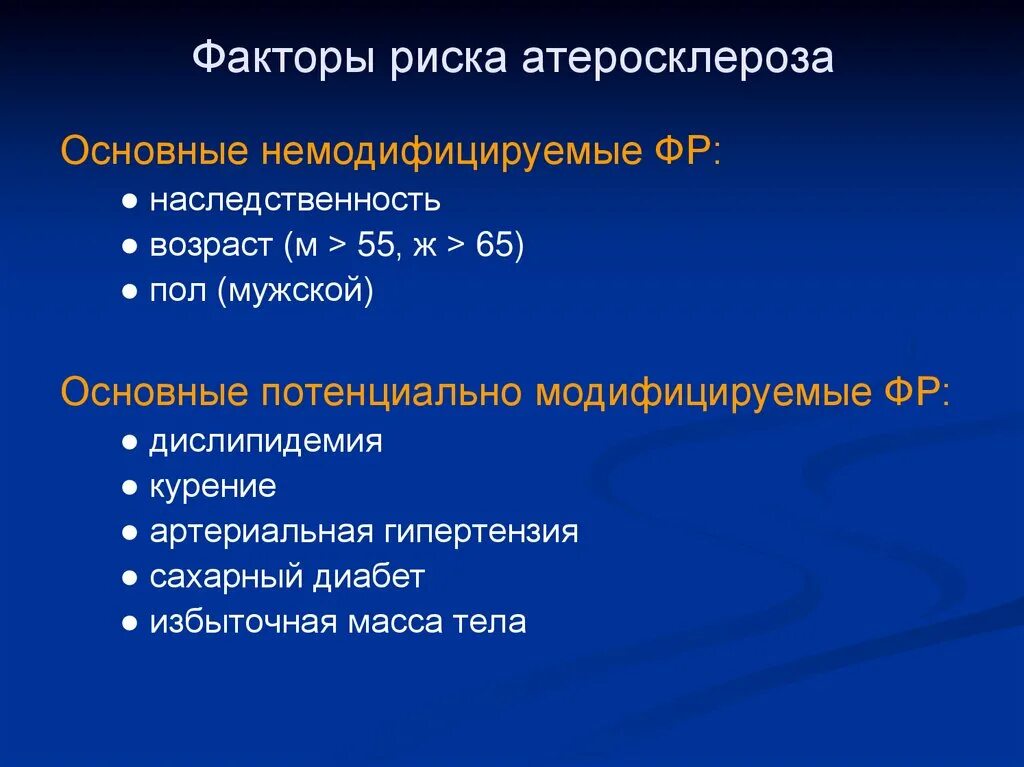 Факторы риска атеросклероза

Основные немодифицируемые ФР:

● наследственность
● возраст (м > 55, ж > 65)
● пол (мужской)

Основные потенциально модифицируемые ФР:

● дислипидемия
● курение
● артериальная гипертензия
● сахарный диабет
● избыточная масса тела